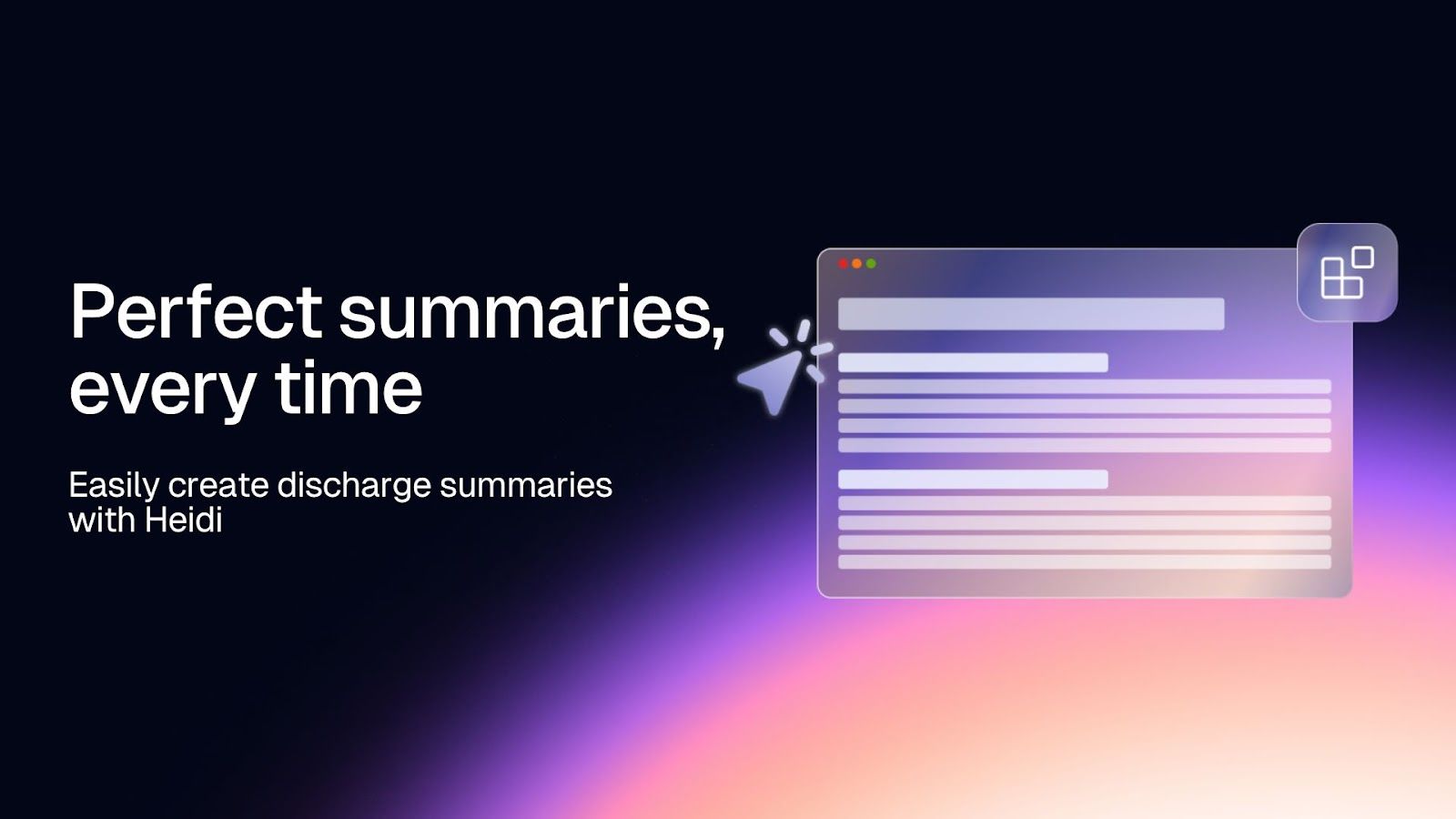 Perfect summaries, every time

Easily create discharge summaries with Heidi